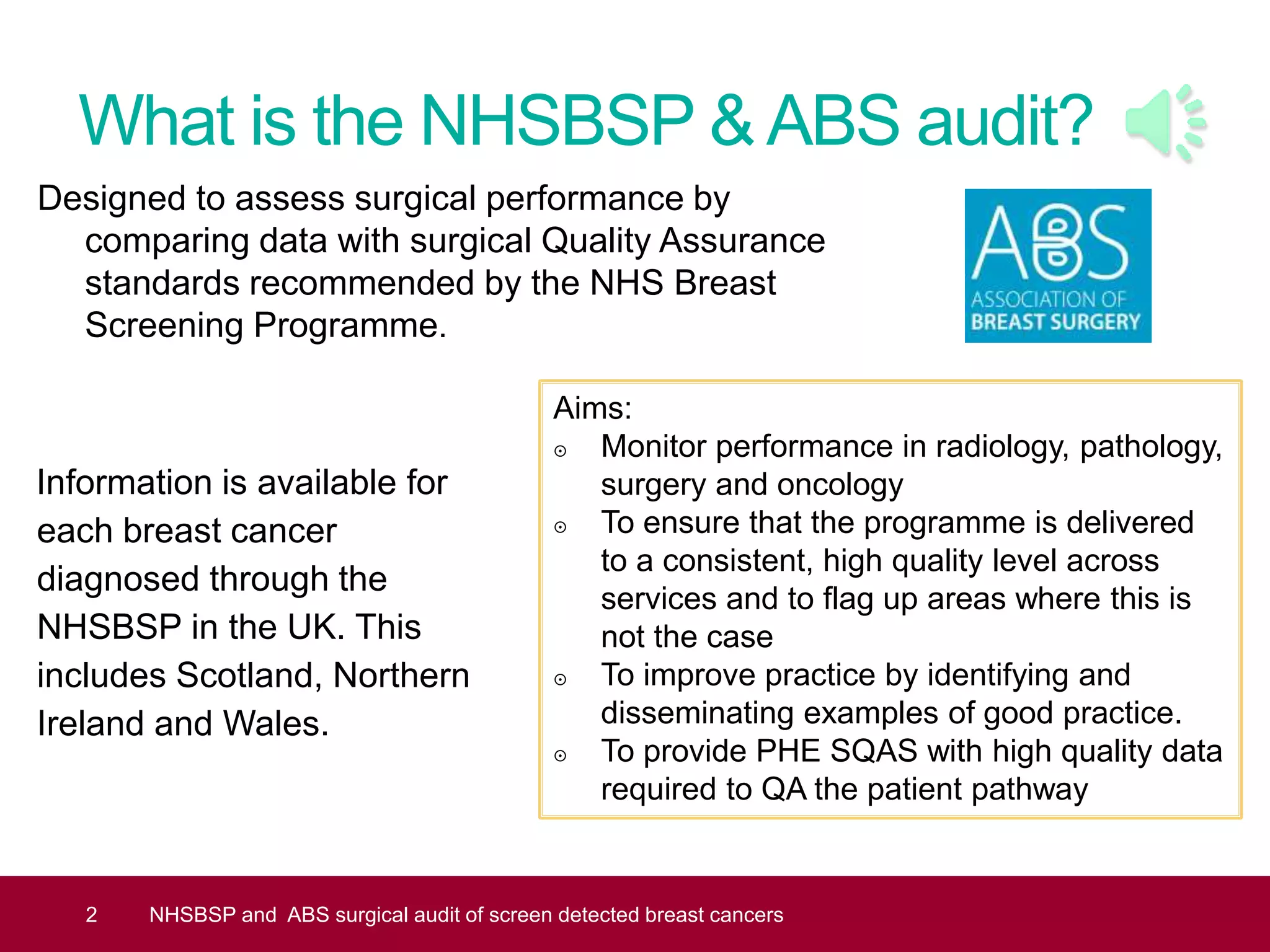 What is the NHSBSP & ABS audit?

Designed to assess surgical performance by comparing data with surgical Quality Assurance standards recommended by the NHS Breast Screening Programme.

ABS
ASSOCIATION OF
BREAST SURGERY

Information is available for each breast cancer diagnosed through the NHSBSP in the UK. This includes Scotland, Northern Ireland and Wales.

Aims:
⊙ Monitor performance in radiology, pathology, surgery and oncology
⊙ To ensure that the programme is delivered to a consistent, high quality level across services and to flag up areas where this is not the case
⊙ To improve practice by identifying and disseminating examples of good practice.
⊙ To provide PHE SQAS with high quality data required to QA the patient pathway

2 NHSBSP and ABS surgical audit of screen detected breast cancers